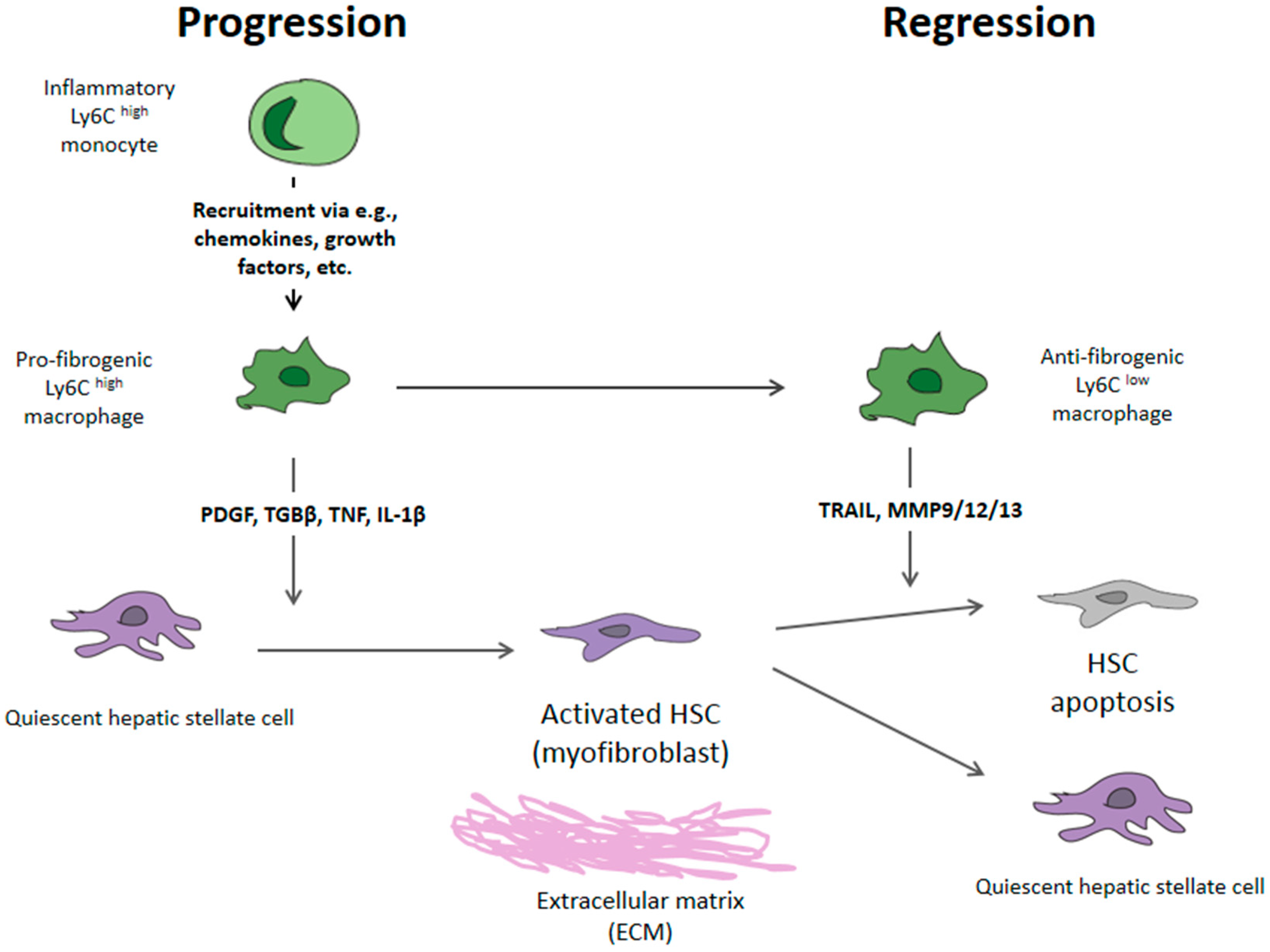 Progression

Regression

Inflammatory Ly6C $^{high}$ monocyte

Recruitment via e.g., chemokines, growth factors, etc.

Pro-fibrogenic Ly6C $^{high}$ macrophage

Anti-fibrogenic Ly6C $^{low}$ macrophage

PDGF, TGBβ, TNF, IL-1β

TRAIL, MMP9/12/13

Quiescent hepatic stellate cell

Activated HSC (myofibroblast)

HSC apoptosis

Extracellular matrix (ECM)

Quiescent hepatic stellate cell